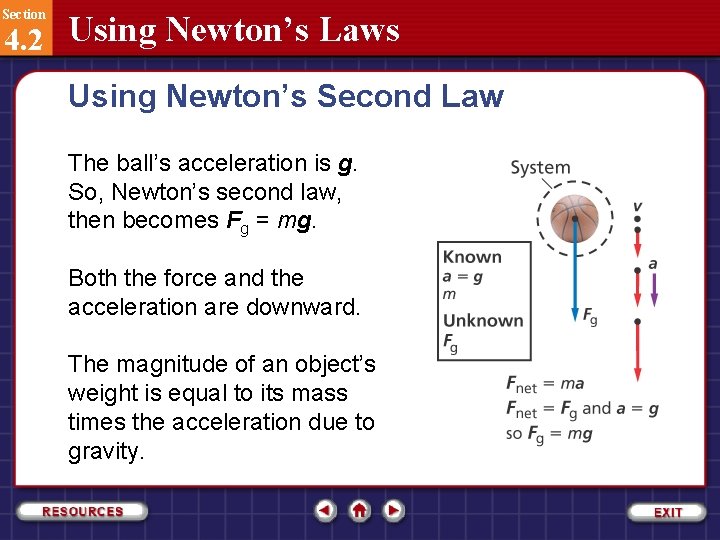 Section 4.2 Using Newton's Laws

Using Newton's Second Law

The ball's acceleration is $g$. So, Newton's second law, then becomes $F_g = mg$.

Both the force and the acceleration are downward.

The magnitude of an object's weight is equal to its mass times the acceleration due to gravity.

System

$v$

$a$

Known
$a = g$
$m$
Unknown
$F_g$

$F_g$

$F_{net} = ma$
$F_{net} = F_g$ and $a = g$
so $F_g = mg$

RESOURCES

EXIT